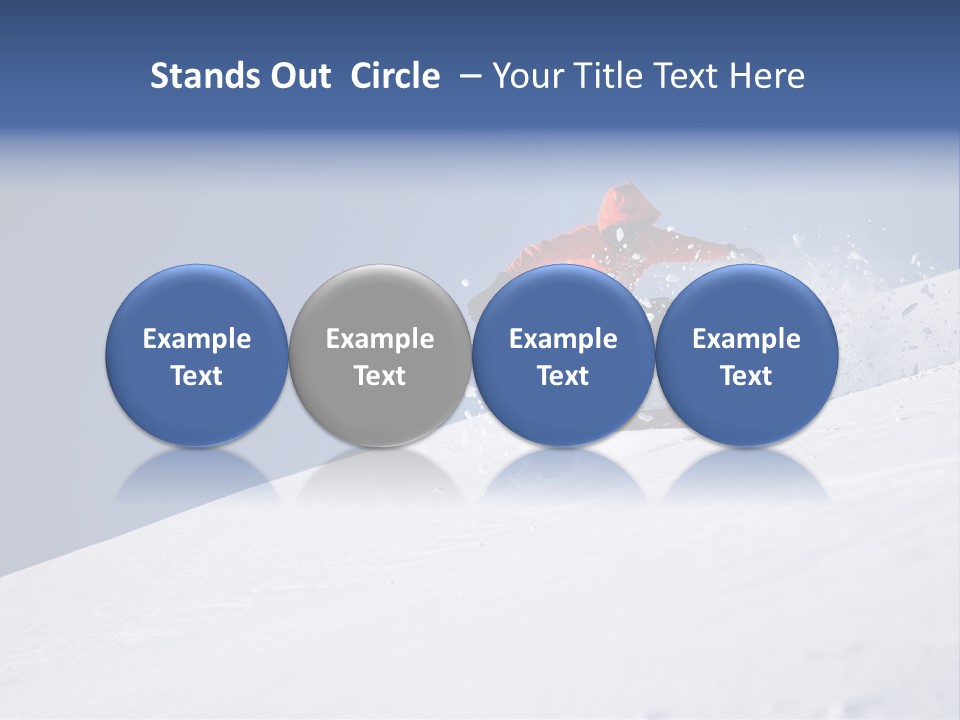 Stands Out Circle – Your Title Text Here

Example Text

Example Text

Example Text

Example Text